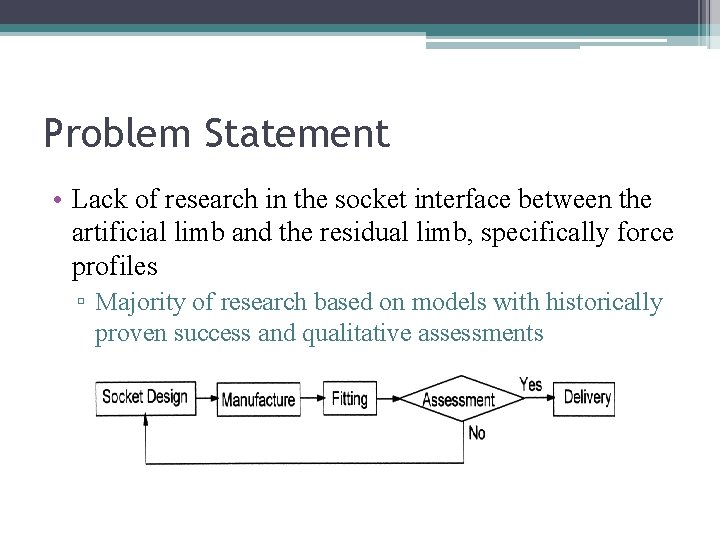 Problem Statement

• Lack of research in the socket interface between the artificial limb and the residual limb, specifically force profiles

▫ Majority of research based on models with historically proven success and qualitative assessments

Socket Design
Manufacture
Fitting
Assessment
Yes
Delivery
No